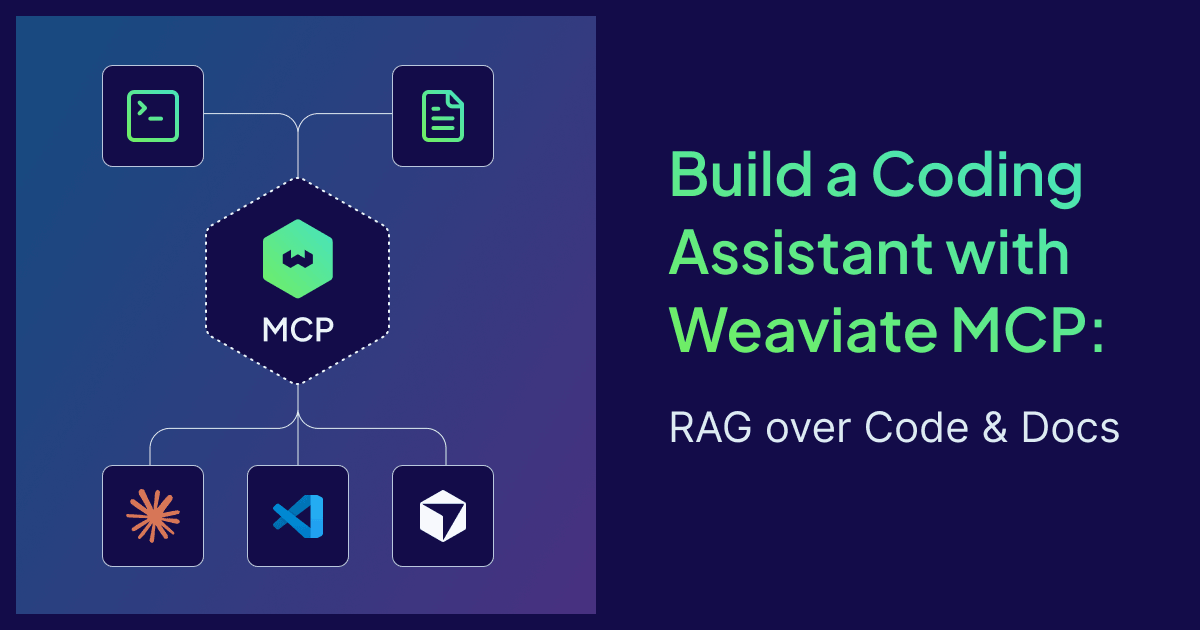 MCP

Build a Coding Assistant with Weaviate MCP:

RAG over Code & Docs